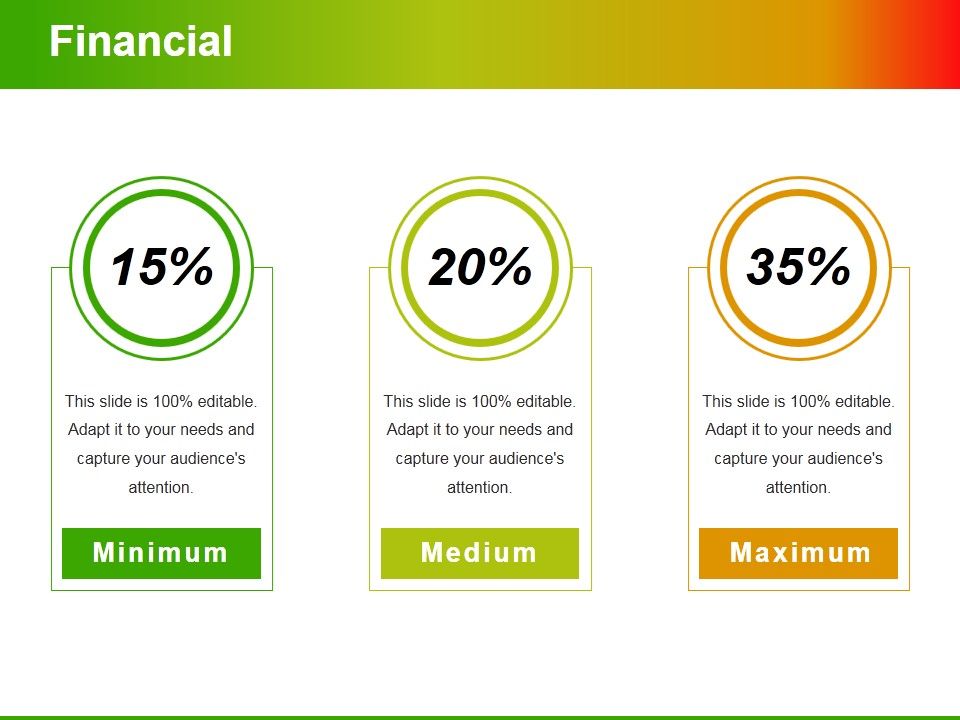 Financial

15%

This slide is 100% editable. Adapt it to your needs and capture your audience's attention.

Minimum

20%

This slide is 100% editable. Adapt it to your needs and capture your audience's attention.

Medium

35%

This slide is 100% editable. Adapt it to your needs and capture your audience's attention.

Maximum